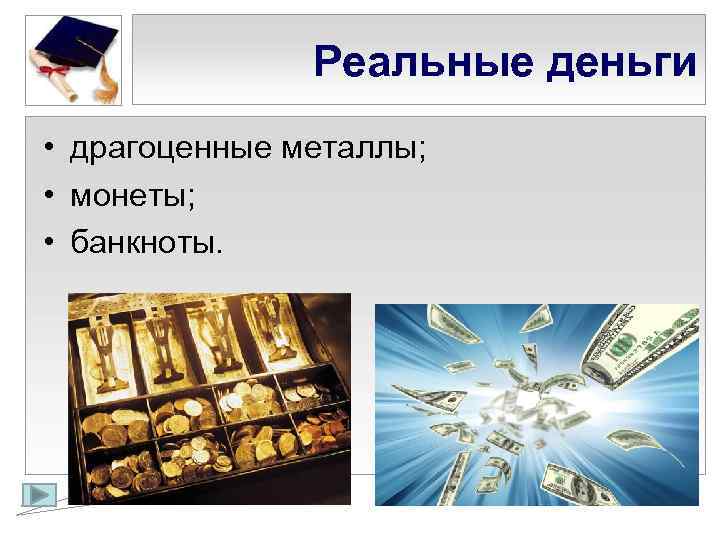 Реальные деньги

• драгоценные металлы;
• монеты;
• банкноты.